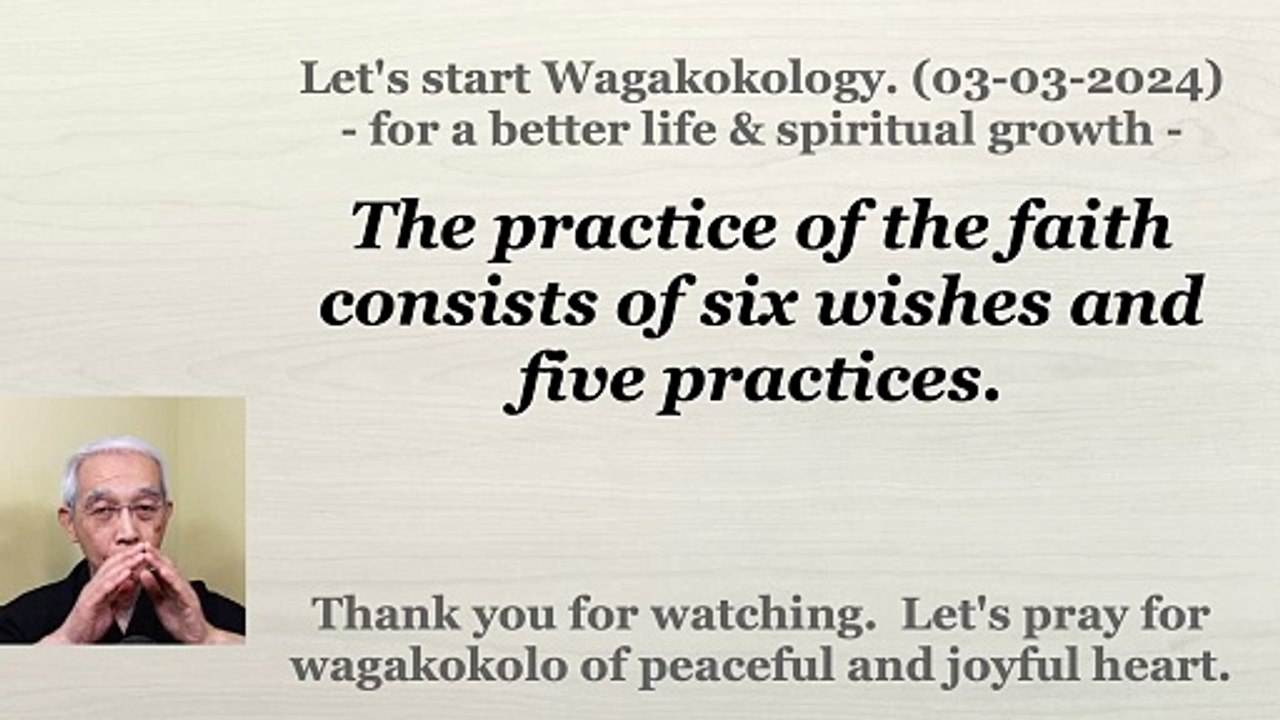 Let's start Wagakokology. (03-03-2024)
- for a better life & spiritual growth -

The practice of the faith consists of six wishes and five practices.

Thank you for watching. Let's pray for wagakokolo of peaceful and joyful heart.